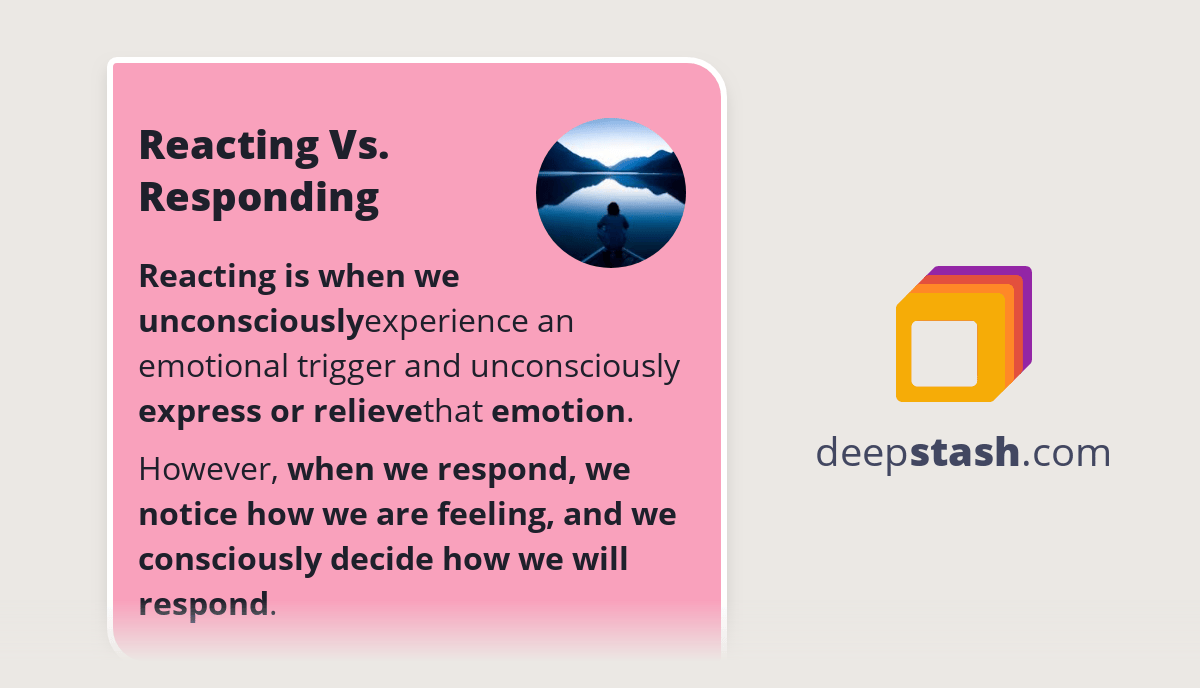 Reacting Vs. Responding

Reacting is when we unconsciouslyexperience an emotional trigger and unconsciously express or relievethat emotion.

However, when we respond, we notice how we are feeling, and we consciously decide how we will respond.

deepstash.com